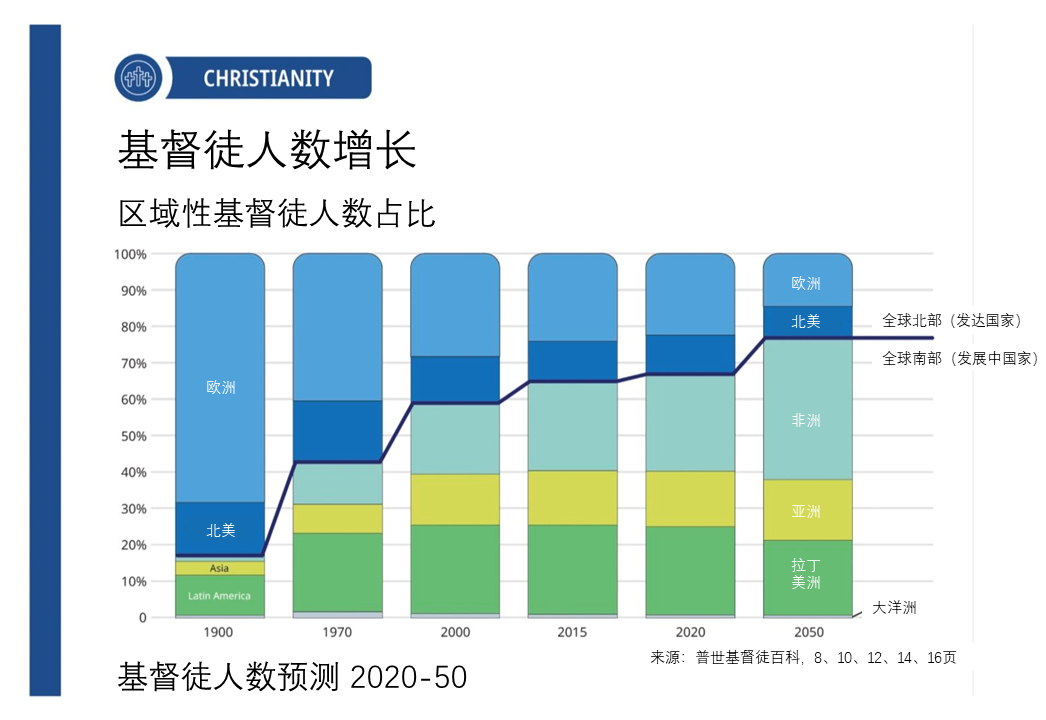 CHRISTIANITY

基督徒人数增长

区域性基督徒人数占比

100%
90%
80%
70%
60%
50%
40%
30%
20%
10%
0

欧洲
北美
Asia
Latin America

欧洲
北美
非洲
亚洲
拉丁美洲

全球北部（发达国家）
全球南部（发展中国家）
大洋洲

1900 1970 2000 2015 2020 2050

来源：普世基督徒百科，8、10、12、14、16页

基督徒人数预测 2020-50